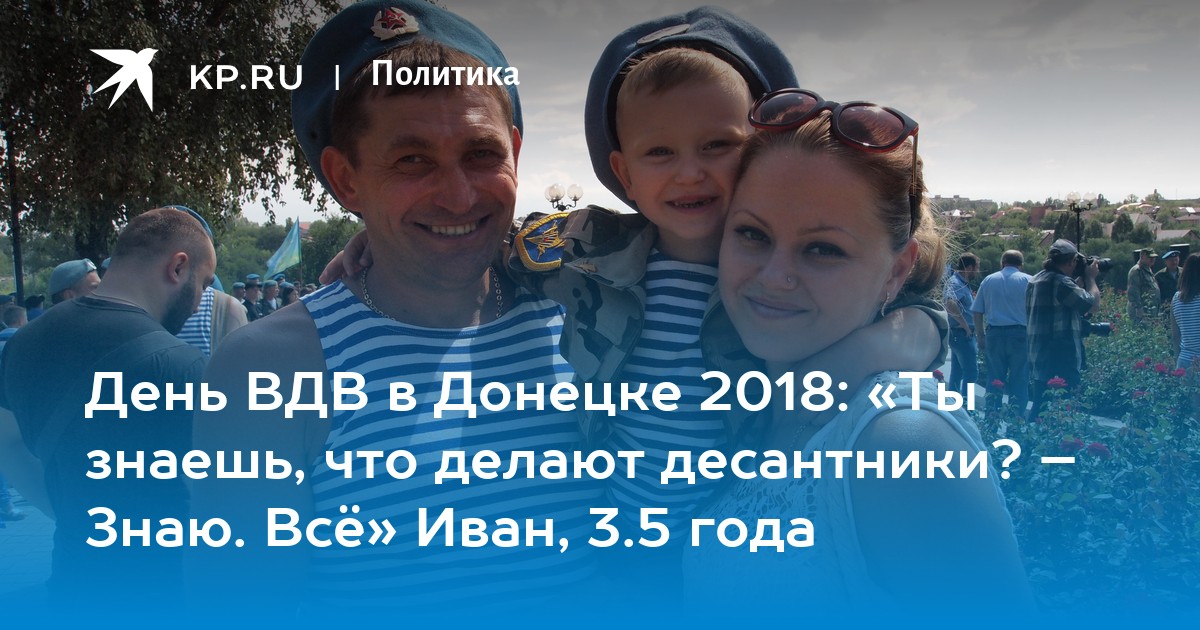 KP.RU | Политика

День ВДВ в Донецке 2018: «Ты знаешь, что делают десантники? – Знаю. Всё» Иван, 3.5 года